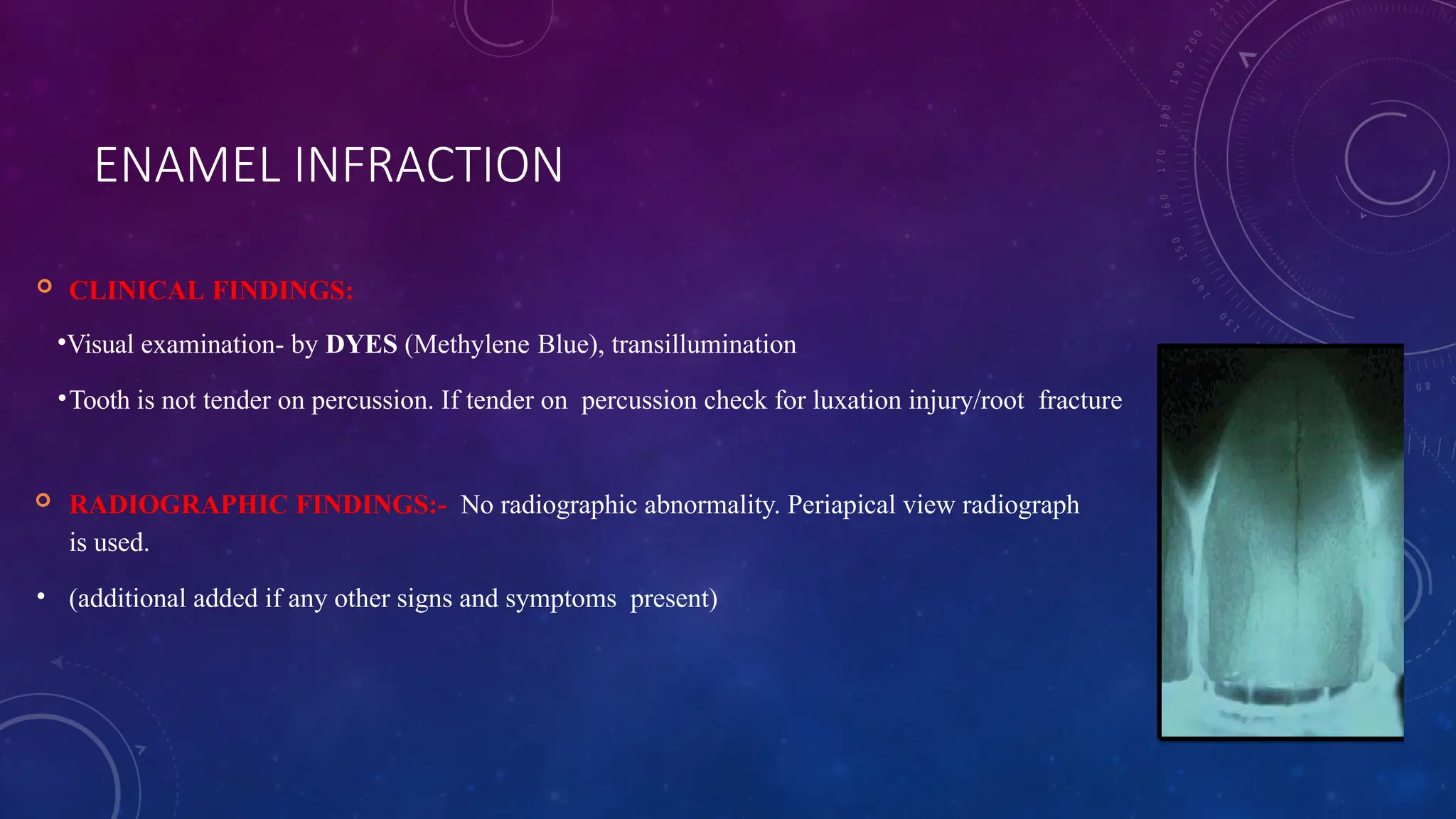 ENAMEL INFRACTION

CLINICAL FINDINGS:

•Visual examination- by DYES (Methylene Blue), transillumination

•Tooth is not tender on percussion. If tender on percussion check for luxation injury/root fracture

RADIOGRAPHIC FINDINGS:- No radiographic abnormality. Periapical view radiograph is used.

• (additional added if any other signs and symptoms present)